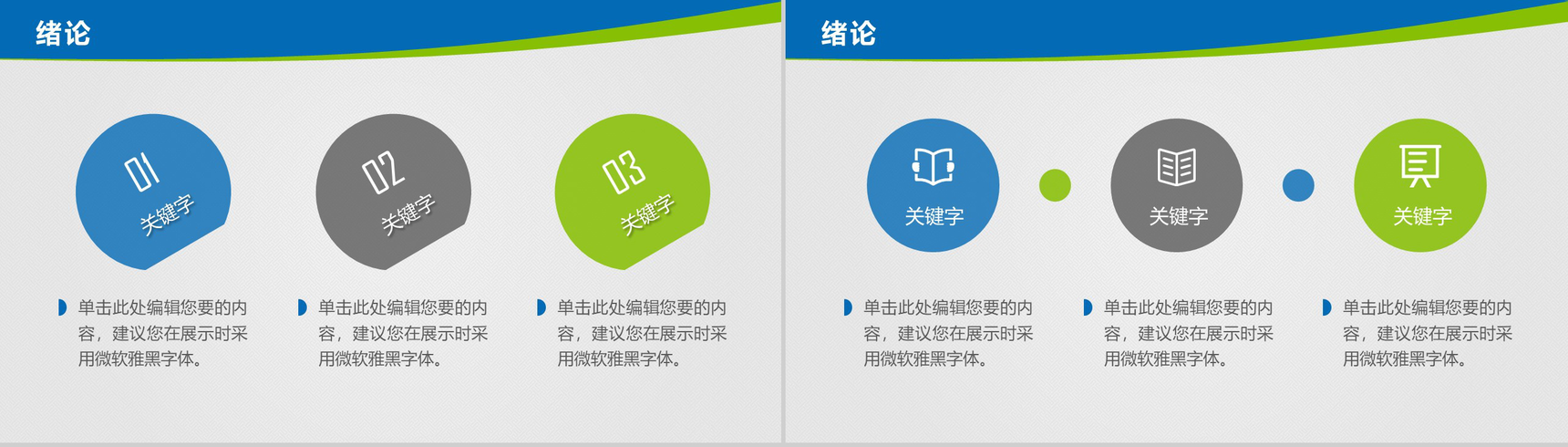 绪论

01
关键字

02
关键字

03
关键字

单击此处编辑您要的内容，建议您在展示时采用微软雅黑字体。

单击此处编辑您要的内容，建议您在展示时采用微软雅黑字体。

单击此处编辑您要的内容，建议您在展示时采用微软雅黑字体。

绪论

关键字

关键字

关键字

单击此处编辑您要的内容，建议您在展示时采用微软雅黑字体。

单击此处编辑您要的内容，建议您在展示时采用微软雅黑字体。

单击此处编辑您要的内容，建议您在展示时采用微软雅黑字体。